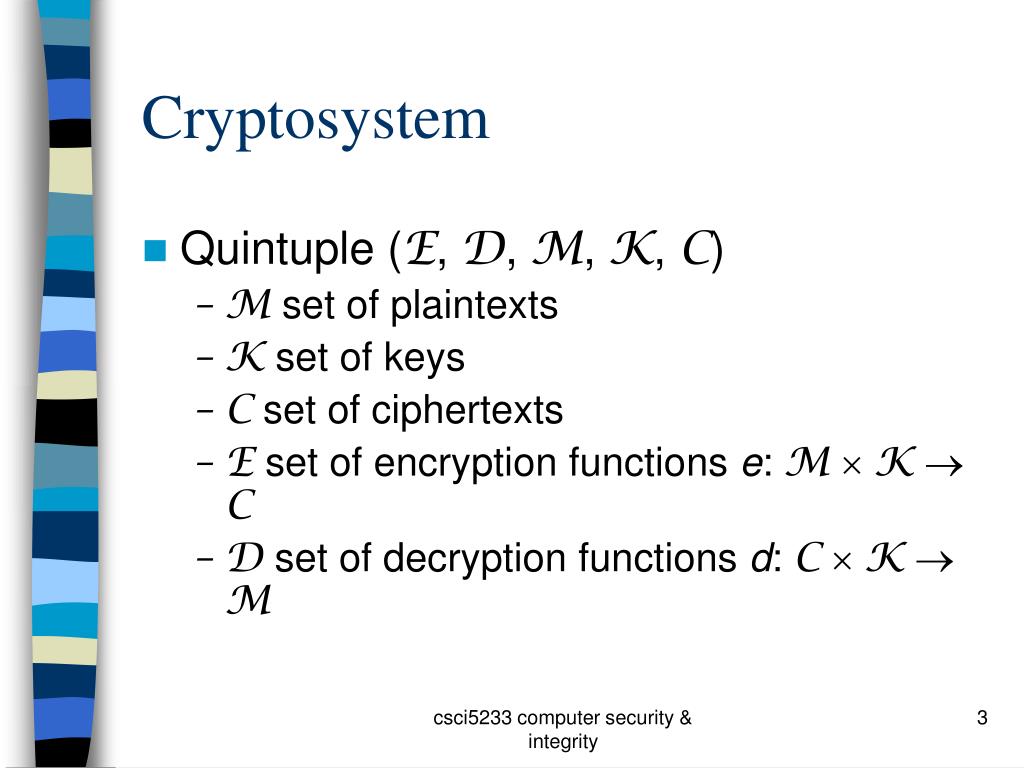 Cryptosystem

Quintuple ($\mathcal{E}$, $\mathcal{D}$, $\mathcal{M}$, $\mathcal{K}$, $\mathcal{C}$)
– $\mathcal{M}$ set of plaintexts
– $\mathcal{K}$ set of keys
– $\mathcal{C}$ set of ciphertexts
– $\mathcal{E}$ set of encryption functions $e$: $\mathcal{M} \times \mathcal{K} \rightarrow \mathcal{C}$
– $\mathcal{D}$ set of decryption functions $d$: $\mathcal{C} \times \mathcal{K} \rightarrow \mathcal{M}$

csci5233 computer security & integrity

3